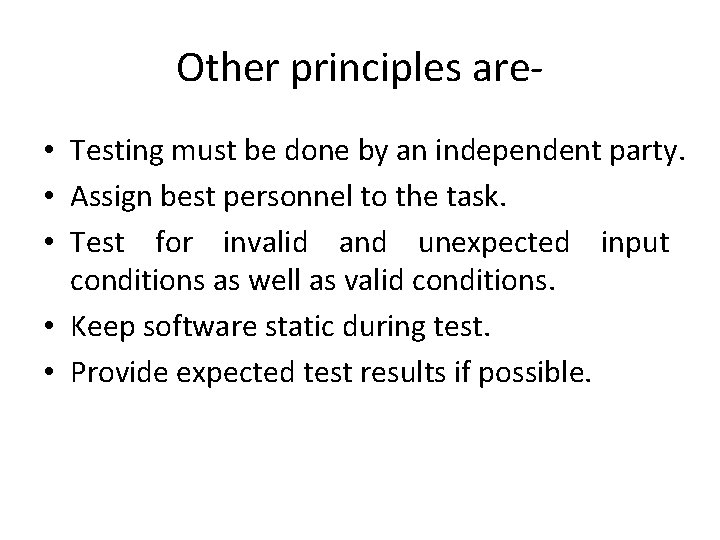 Other principles are-

• Testing must be done by an independent party.
• Assign best personnel to the task.
• Test for invalid and unexpected input conditions as well as valid conditions.
• Keep software static during test.
• Provide expected test results if possible.